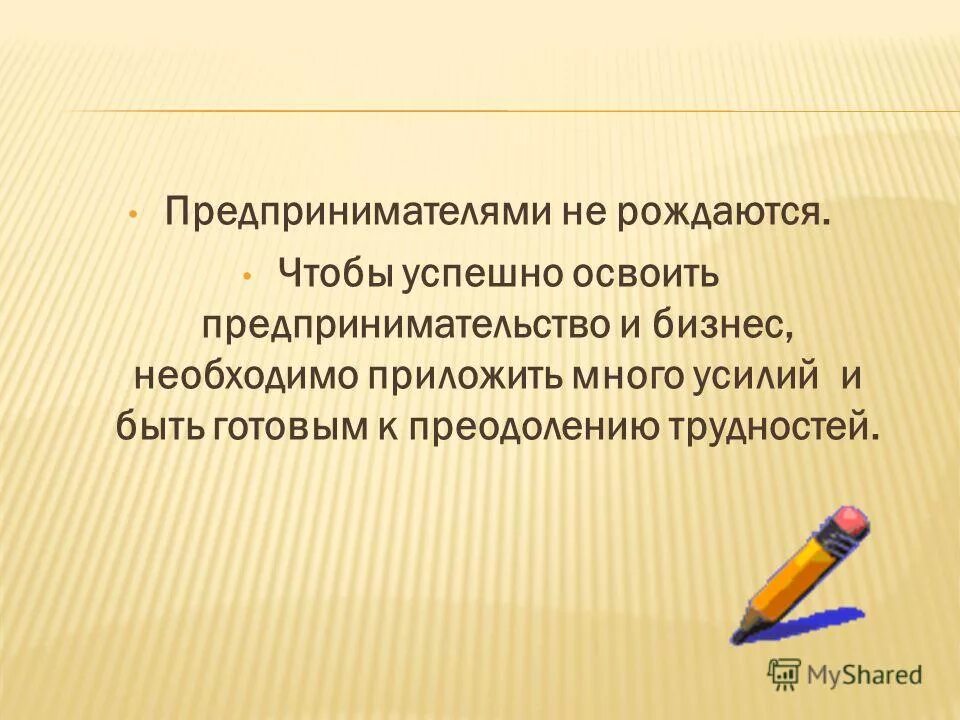 • Предпринимателями не рождаются.

• Чтобы успешно освоить предпринимательство и бизнес, необходимо приложить много усилий и быть готовым к преодолению трудностей.

MyShared